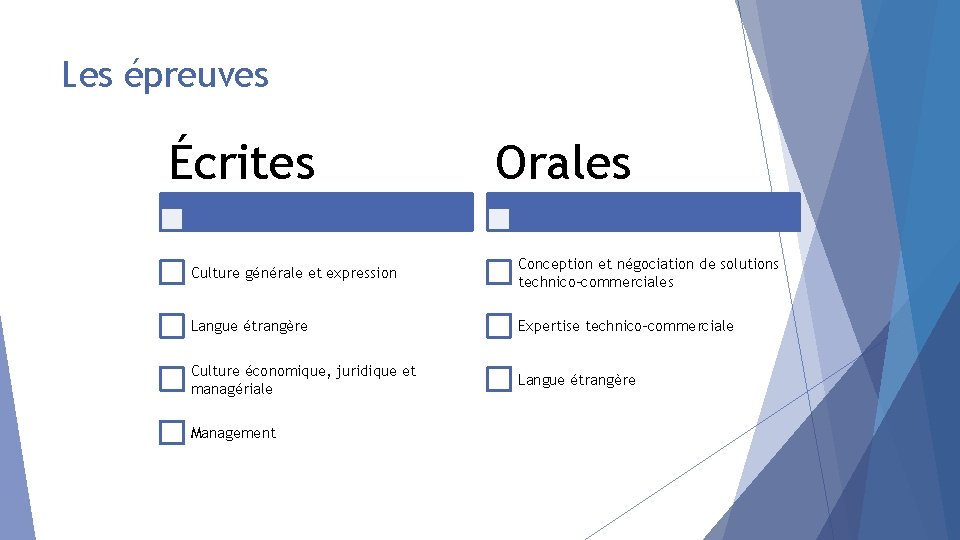 Les épreuves

Écrites

Culture générale et expression

Langue étrangère

Culture économique, juridique et managériale

Management

Orales

Conception et négociation de solutions technico-commerciales

Expertise technico-commerciale

Langue étrangère